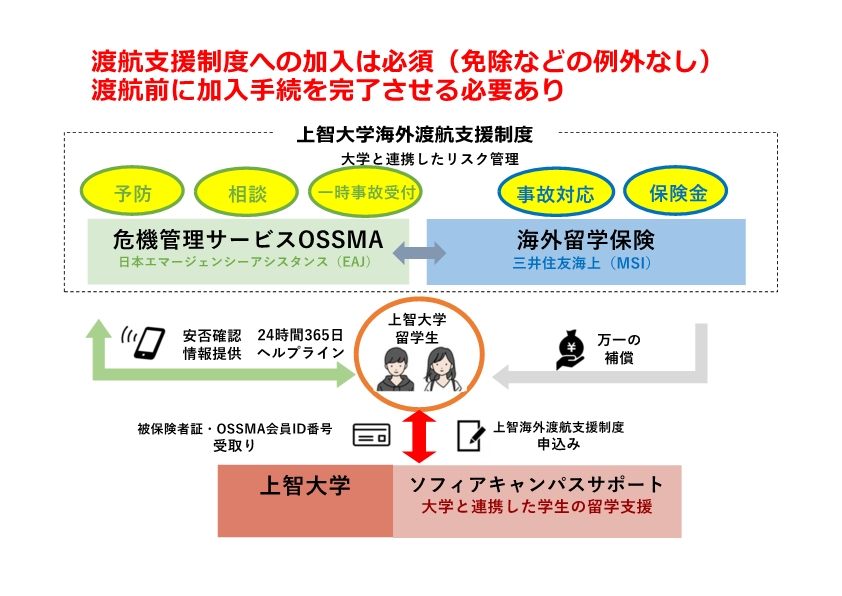 渡航支援制度への加入は必須（免除などの例外なし）
渡航前に加入手続を完了させる必要あり

上智大学海外渡航支援制度
大学と連携したリスク管理

予防
相談
一時事故受付
事故対応
保険金

危機管理サービスOSSMA
日本エマージェンシーアシスタンス（EAJ）

海外留学保険
三井住友海上（MSI）

安否確認
情報提供
24時間365日
ヘルプライン

上智大学
留学生

万一の
補償

被保険者証・OSSMA会員ID番号
受取り

上智海外渡航支援制度
申込み

上智大学

ソフィアキャンパスサポート
大学と連携した学生の留学支援